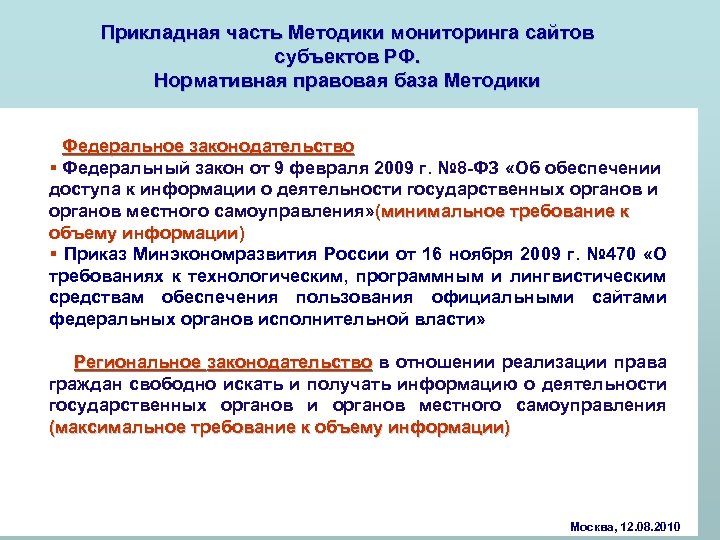 Прикладная часть Методики мониторинга сайтов субъектов РФ.
Нормативная правовая база Методики

Федеральное законодательство

▪ Федеральный закон от 9 февраля 2009 г. №8-ФЗ «Об обеспечении доступа к информации о деятельности государственных органов и органов местного самоуправления»(минимальное требование к объему информации)

▪ Приказ Минэкономразвития России от 16 ноября 2009 г. №470 «О требованиях к технологическим, программным и лингвистическим средствам обеспечения пользования официальными сайтами федеральных органов исполнительной власти»

Региональное законодательство в отношении реализации права граждан свободно искать и получать информацию о деятельности государственных органов и органов местного самоуправления (максимальное требование к объему информации)

Москва, 12.08.2010